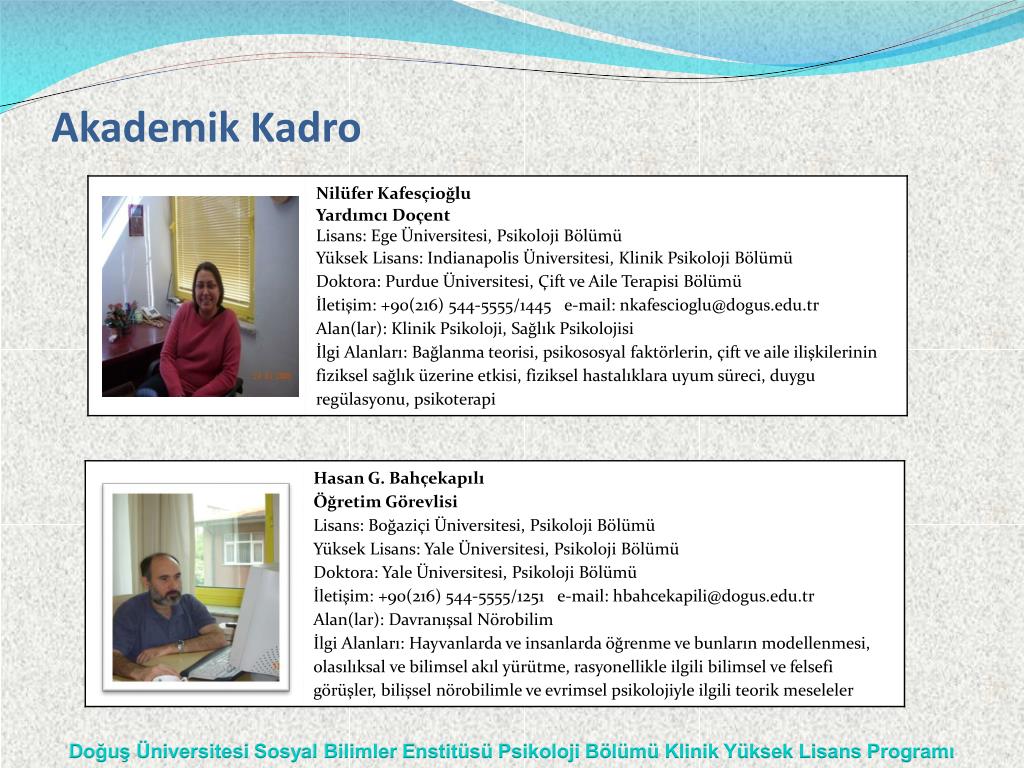 Akademik Kadro

Nilüfer Kafesçioğlu
Yardımcı Doçent
Lisans: Ege Üniversitesi, Psikoloji Bölümü
Yüksek Lisans: Indianapolis Üniversitesi, Klinik Psikoloji Bölümü
Doktora: Purdue Üniversitesi, Çift ve Aile Terapisi Bölümü
İletişim: +90(216) 544-5555/1445 e-mail: nkafescioglu@dogus.edu.tr
Alan(lar): Klinik Psikoloji, Sağlık Psikolojisi
İlgi Alanları: Bağlanma teorisi, psikososyal faktörlerin, çift ve aile ilişkilerinin fiziksel sağlık üzerine etkisi, fiziksel hastalıklara uyum süreci, duygu regülasyonu, psikoterapi

Hasan G. Bahçekapılı
Öğretim Görevlisi
Lisans: Boğaziçi Üniversitesi, Psikoloji Bölümü
Yüksek Lisans: Yale Üniversitesi, Psikoloji Bölümü
Doktora: Yale Üniversitesi, Psikoloji Bölümü
İletişim: +90(216) 544-5555/1251 e-mail: hbahcekapili@dogus.edu.tr
Alan(lar): Davranışsal Nörobilim
İlgi Alanları: Hayvanlarda ve insanlarda öğrenme ve bunların modellenmesi, olasılıksal ve bilimsel akıl yürütme, rasyonellikle ilgili bilimsel ve felsefi görüşler, bilişsel nörobilimle ve evrimsel psikolojiyle ilgili teorik meseleler

Doğuş Üniversitesi Sosyal Bilimler Enstitüsü Psikoloji Bölümü Klinik Yüksek Lisans Programı